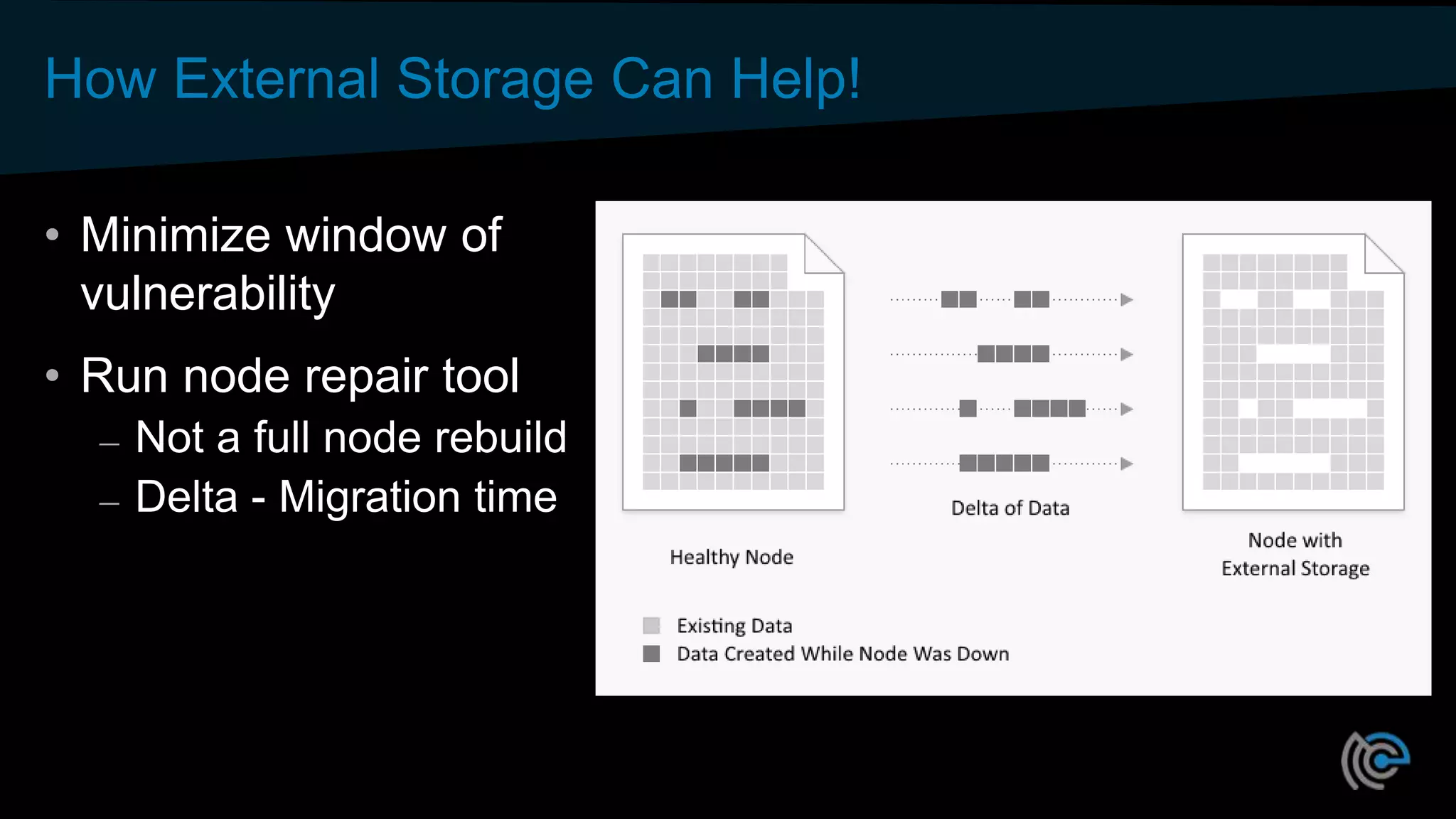 How External Storage Can Help!

• Minimize window of vulnerability

• Run node repair tool
– Not a full node rebuild
– Delta - Migration time

Delta of Data

Healthy Node

Node with External Storage

Existing Data
Data Created While Node Was Down